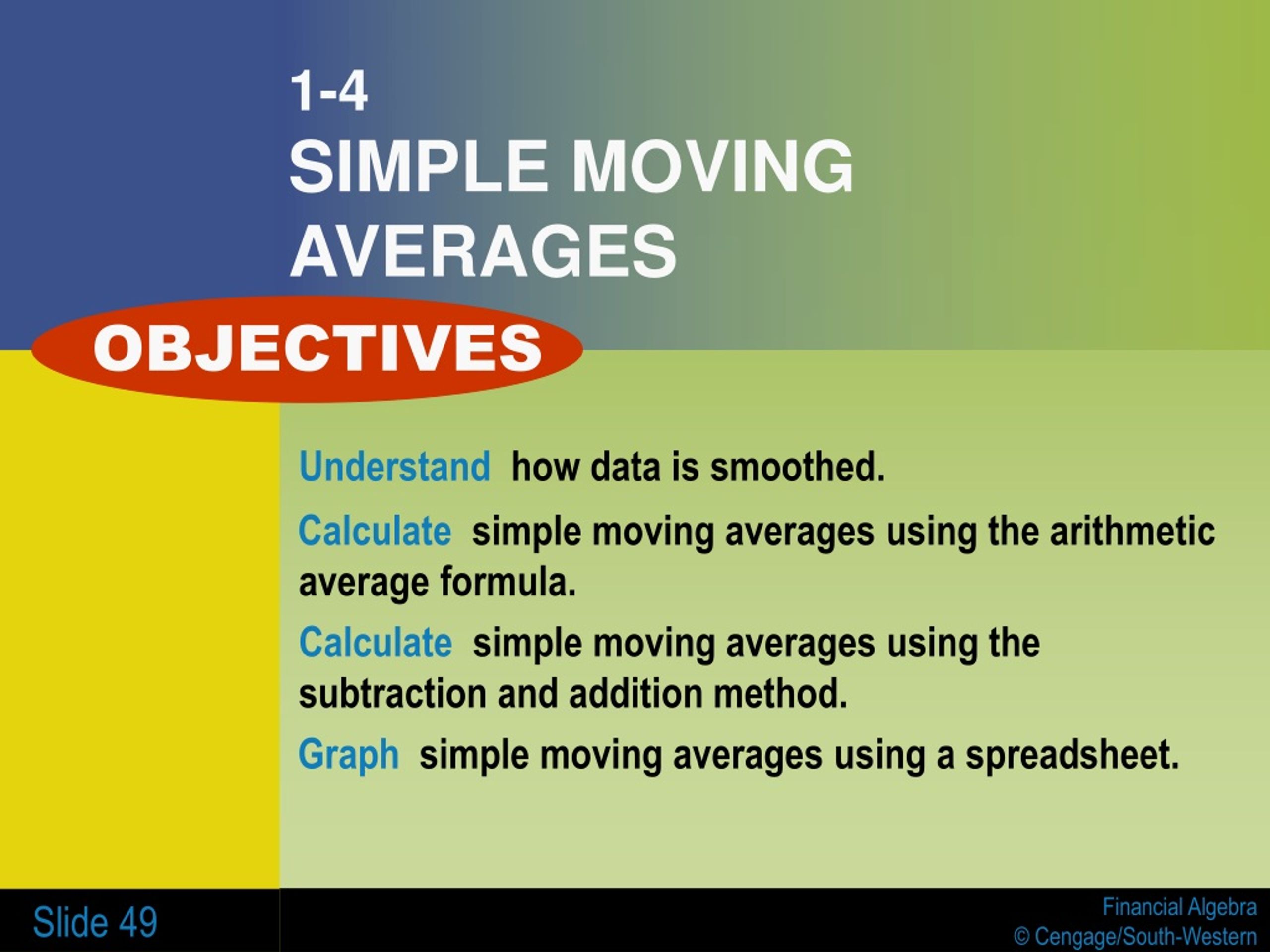 1-4
SIMPLE MOVING AVERAGES

OBJECTIVES

Understand how data is smoothed.

Calculate simple moving averages using the arithmetic average formula.

Calculate simple moving averages using the subtraction and addition method.

Graph simple moving averages using a spreadsheet.

Slide 49

Financial Algebra
© Cengage/South-Western